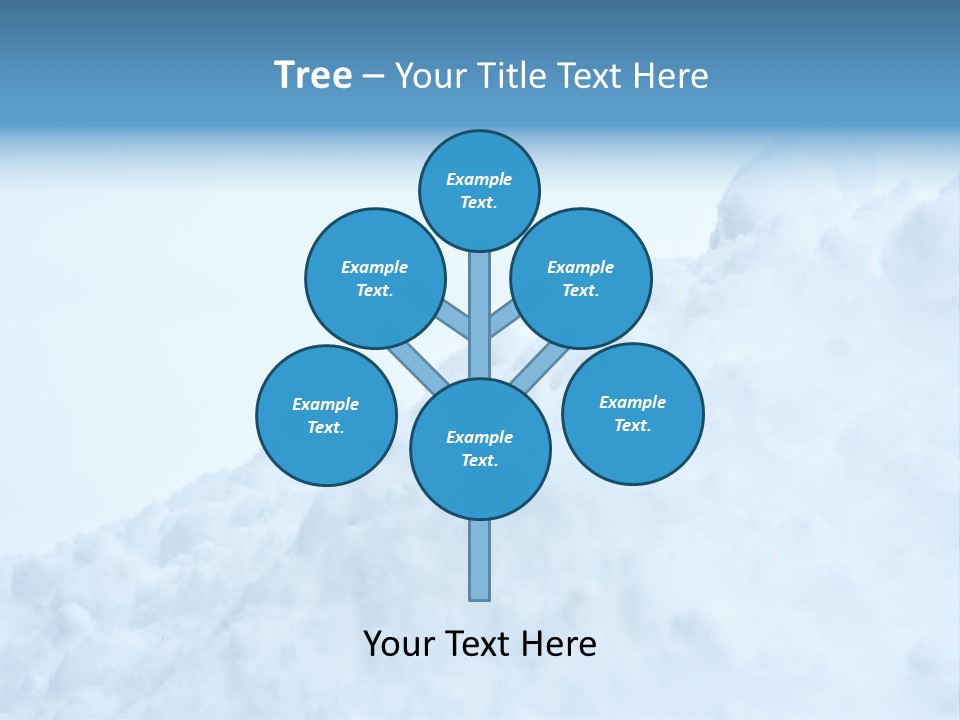 Tree – Your Title Text Here

Example Text.

Example Text.

Example Text.

Example Text.

Example Text.

Example Text.

Your Text Here